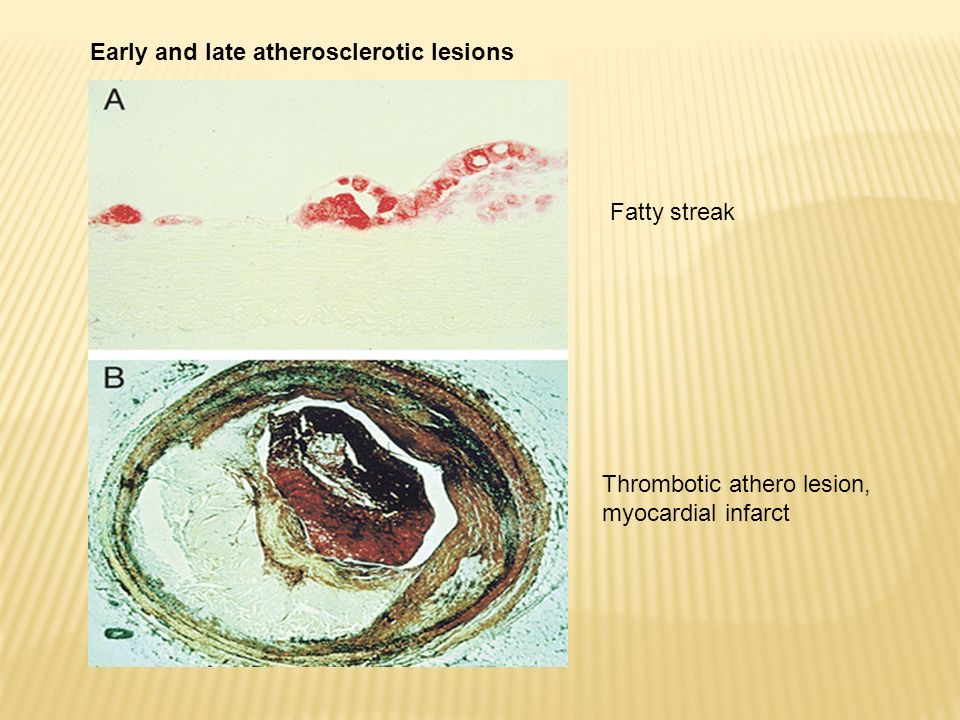 Early and late atherosclerotic lesions

A

Fatty streak

B

Thrombotic athero lesion, myocardial infarct